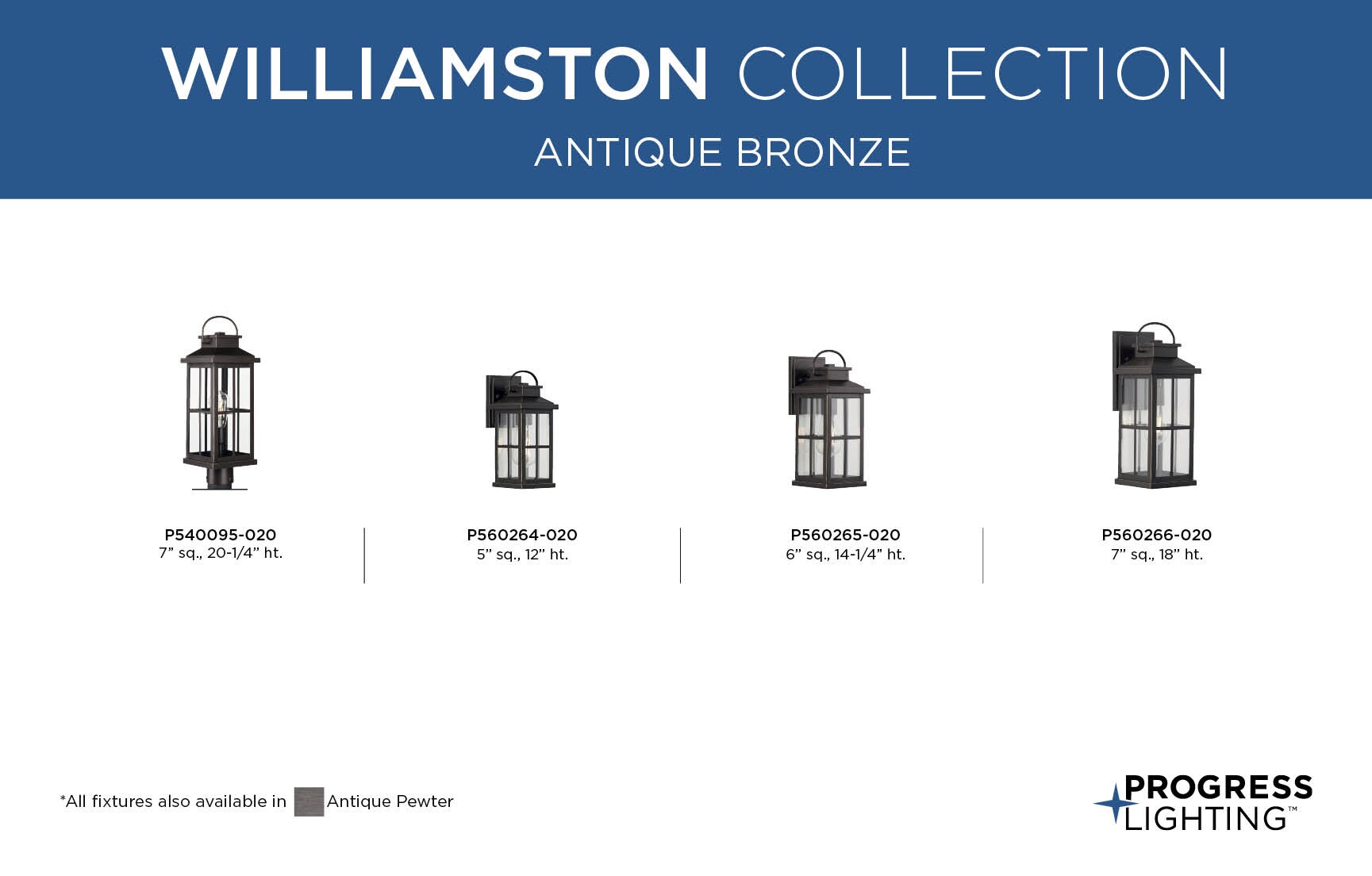 WILLIAMSTON COLLECTION

ANTIQUE BRONZE

P540095-020
7” sq., 20-1/4” ht.

P560264-020
5” sq., 12” ht.

P560265-020
6” sq., 14-1/4” ht.

P560266-020
7” sq., 18” ht.

*All fixtures also available in Antique Pewter

PROGRESS LIGHTING™